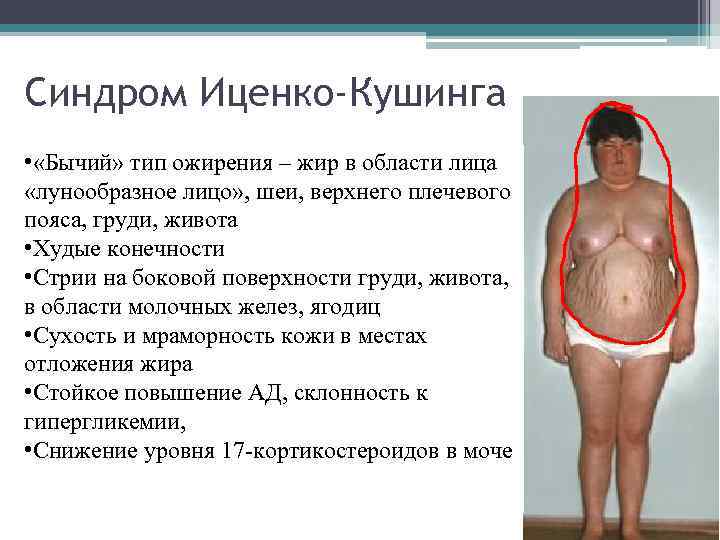 Синдром Иценко-Кушинга

•«Бычий» тип ожирения – жир в области лица «лунообразное лицо», шеи, верхнего плечевого пояса, груди, живота
•Худые конечности
•Стрии на боковой поверхности груди, живота, в области молочных желез, ягодиц
•Сухость и мраморность кожи в местах отложения жира
•Стойкое повышение АД, склонность к гипергликемии,
•Снижение уровня 17-кортикостероидов в моче